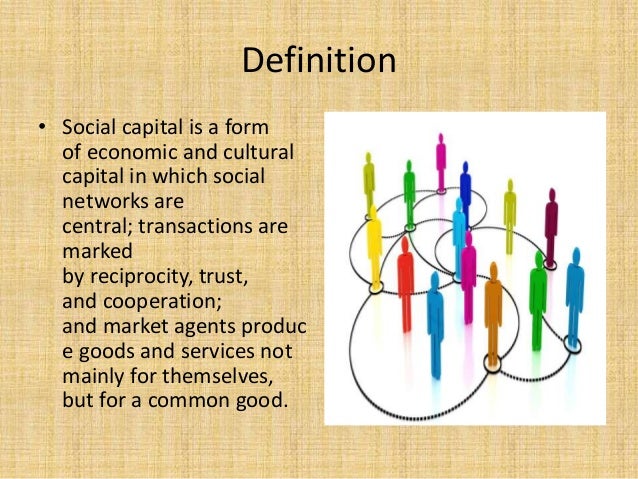 Definition

• Social capital is a form of economic and cultural capital in which social networks are central; transactions are marked by reciprocity, trust, and cooperation; and market agents produc e goods and services not mainly for themselves, but for a common good.